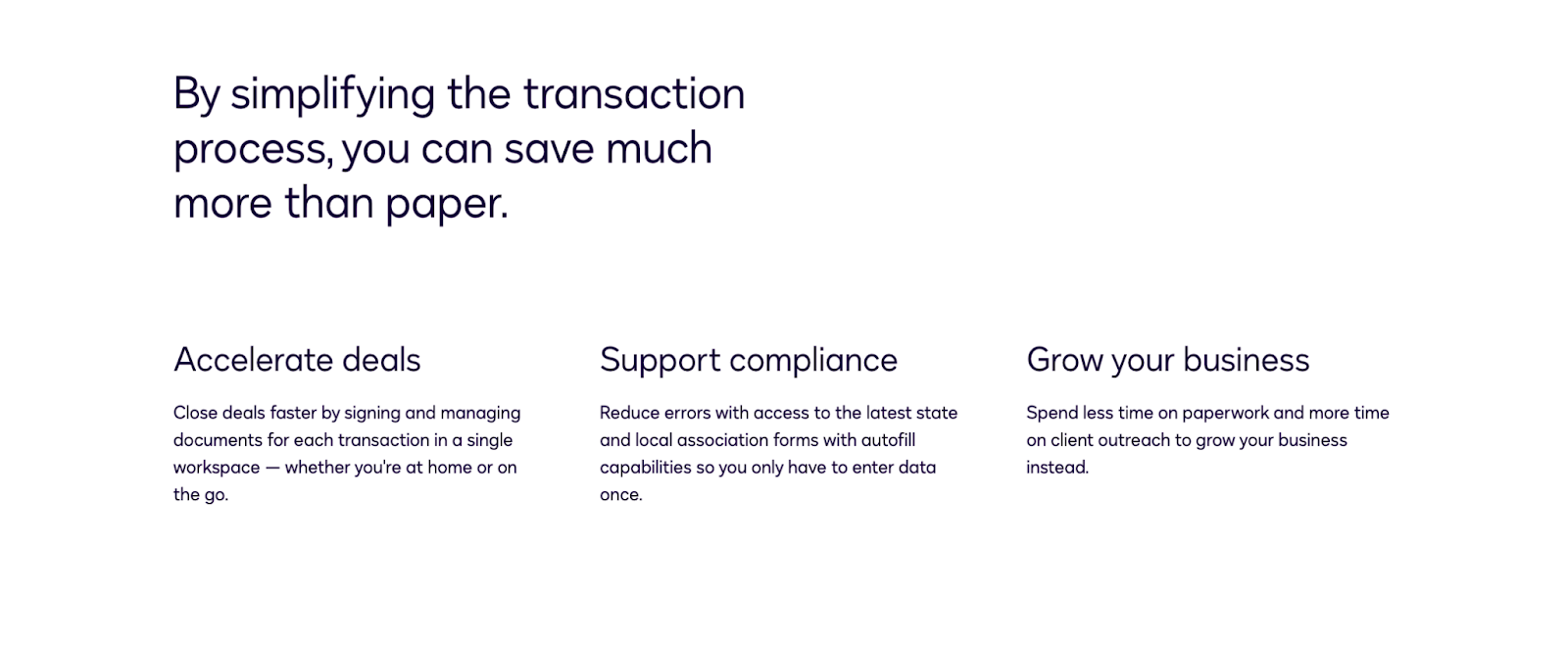 By simplifying the transaction process, you can save much more than paper.

Accelerate deals

Close deals faster by signing and managing documents for each transaction in a single workspace — whether you're at home or on the go.

Support compliance

Reduce errors with access to the latest state and local association forms with autofill capabilities so you only have to enter data once.

Grow your business

Spend less time on paperwork and more time on client outreach to grow your business instead.